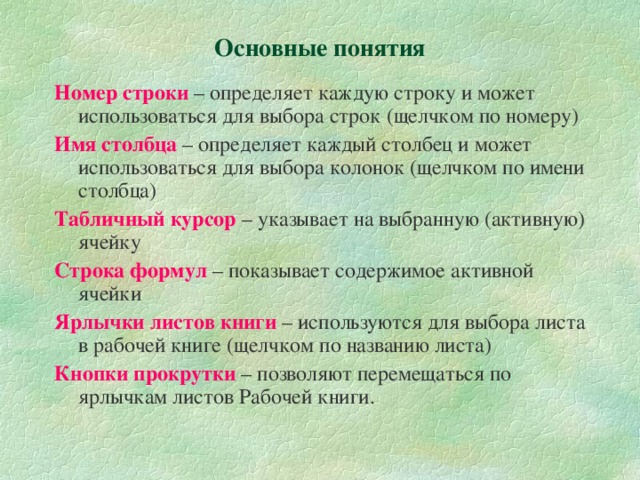 Основные понятия

Номер строки – определяет каждую строку и может использоваться для выбора строк (щелчком по номеру)

Имя столбца – определяет каждый столбец и может использоваться для выбора колонок (щелчком по имени столбца)

Табличный курсор – указывает на выбранную (активную) ячейку

Строка формул – показывает содержимое активной ячейки

Ярлычки листов книги – используются для выбора листа в рабочей книге (щелчком по названию листа)

Кнопки прокрутки – позволяют перемещаться по ярлычкам листов Рабочей книги.